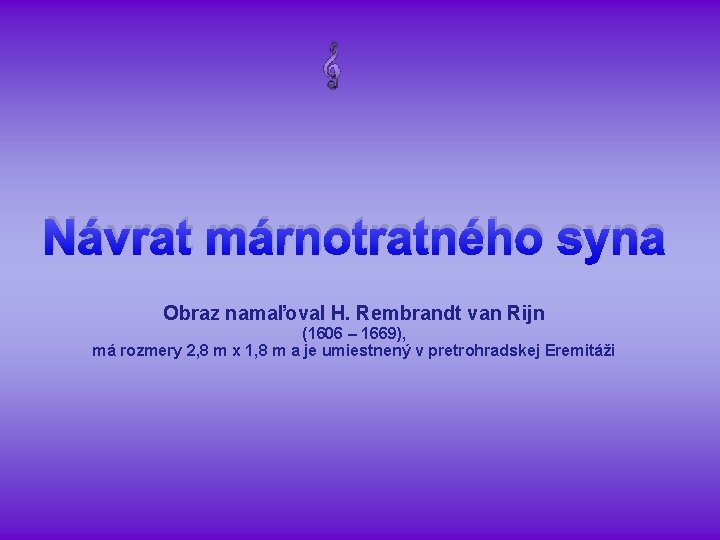 Návrat márnotratného syna

Obraz namaľoval H. Rembrandt van Rijn
(1606 – 1669),
má rozmery 2,8 m x 1,8 m a je umiestnený v pretrohradskej Eremitáži